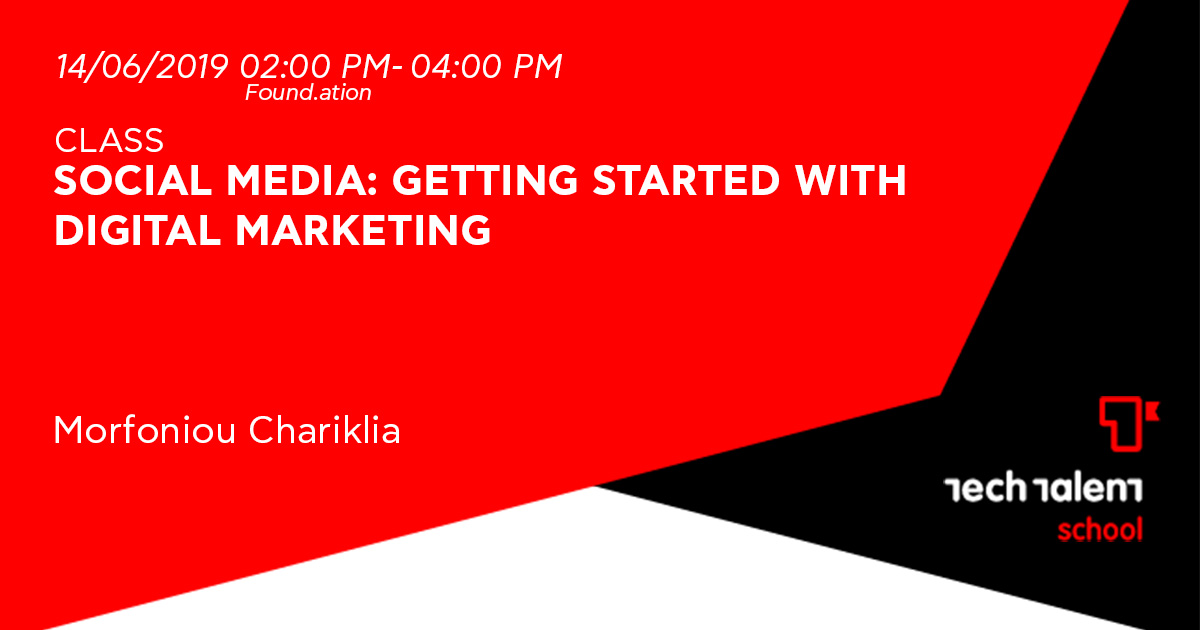 14/06/2019 02:00 PM- 04:00 PM
Found.ation

CLASS
SOCIAL MEDIA: GETTING STARTED WITH DIGITAL MARKETING

Morfoniou Chariklia

tech talent
school